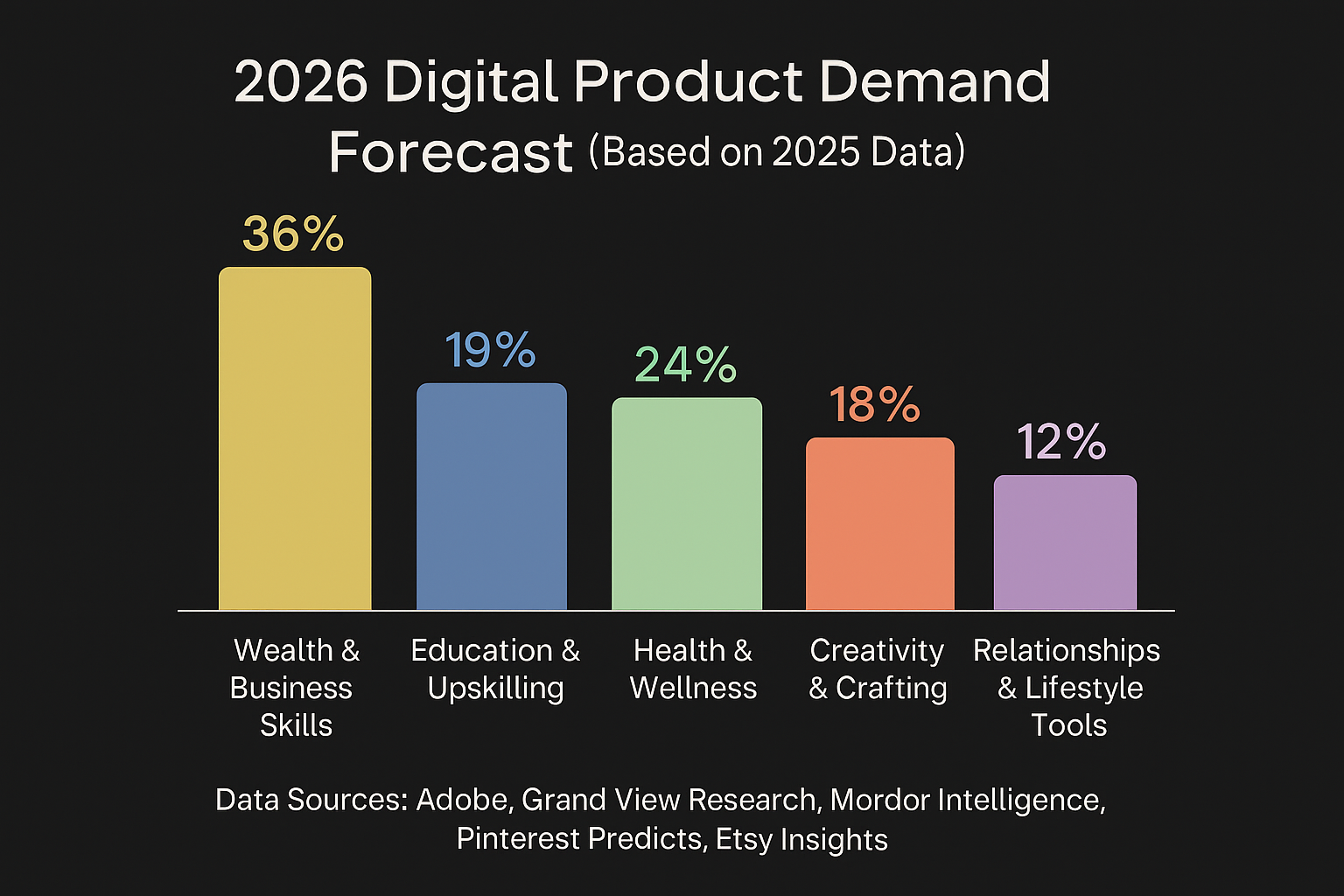 2026 Digital Product Demand Forecast (Based on 2025 Data)

36%
19%
24%
18%
12%

Wealth & Business Skills
Education & Upskilling
Health & Wellness
Creativity & Crafting
Relationships & Lifestyle Tools

Data Sources: Adobe, Grand View Research, Mordor Intelligence, Pinterest Predicts, Etsy Insights